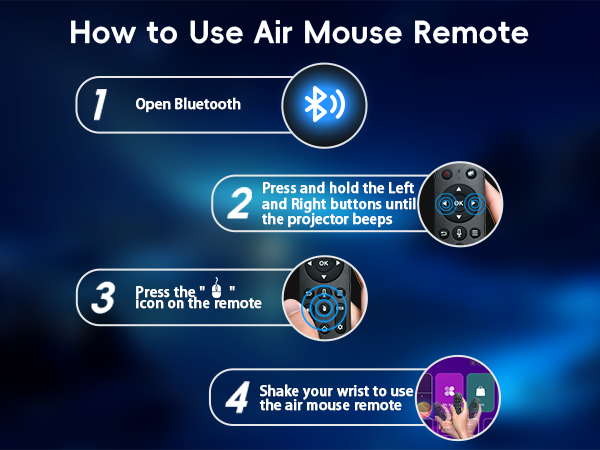 How to Use Air Mouse Remote

1 Open Bluetooth

2 Press and hold the Left and Right buttons until the projector beeps

OK

3 Press the " " icon on the remote

OK

4 Shake your wrist to use the air mouse remote